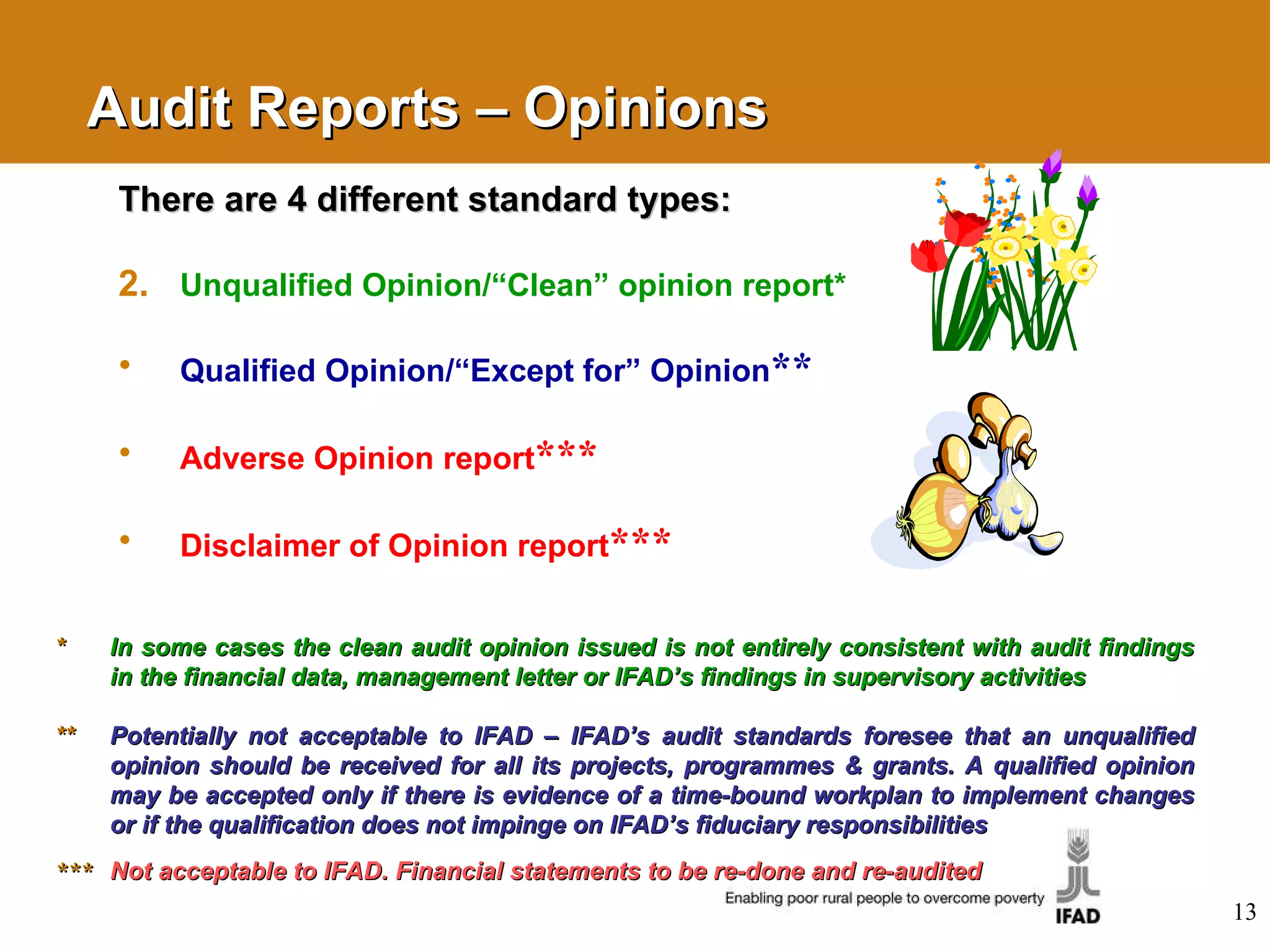 Audit Reports – Opinions

There are 4 different standard types:

2. Unqualified Opinion/“Clean” opinion report*

• Qualified Opinion/“Except for” Opinion**

• Adverse Opinion report***

• Disclaimer of Opinion report***

* In some cases the clean audit opinion issued is not entirely consistent with audit findings in the financial data, management letter or IFAD’s findings in supervisory activities

** Potentially not acceptable to IFAD – IFAD’s audit standards foresee that an unqualified opinion should be received for all its projects, programmes & grants. A qualified opinion may be accepted only if there is evidence of a time-bound workplan to implement changes or if the qualification does not impinge on IFAD’s fiduciary responsibilities

*** Not acceptable to IFAD. Financial statements to be re-done and re-audited

Enabling poor rural people to overcome poverty

IFAD

13